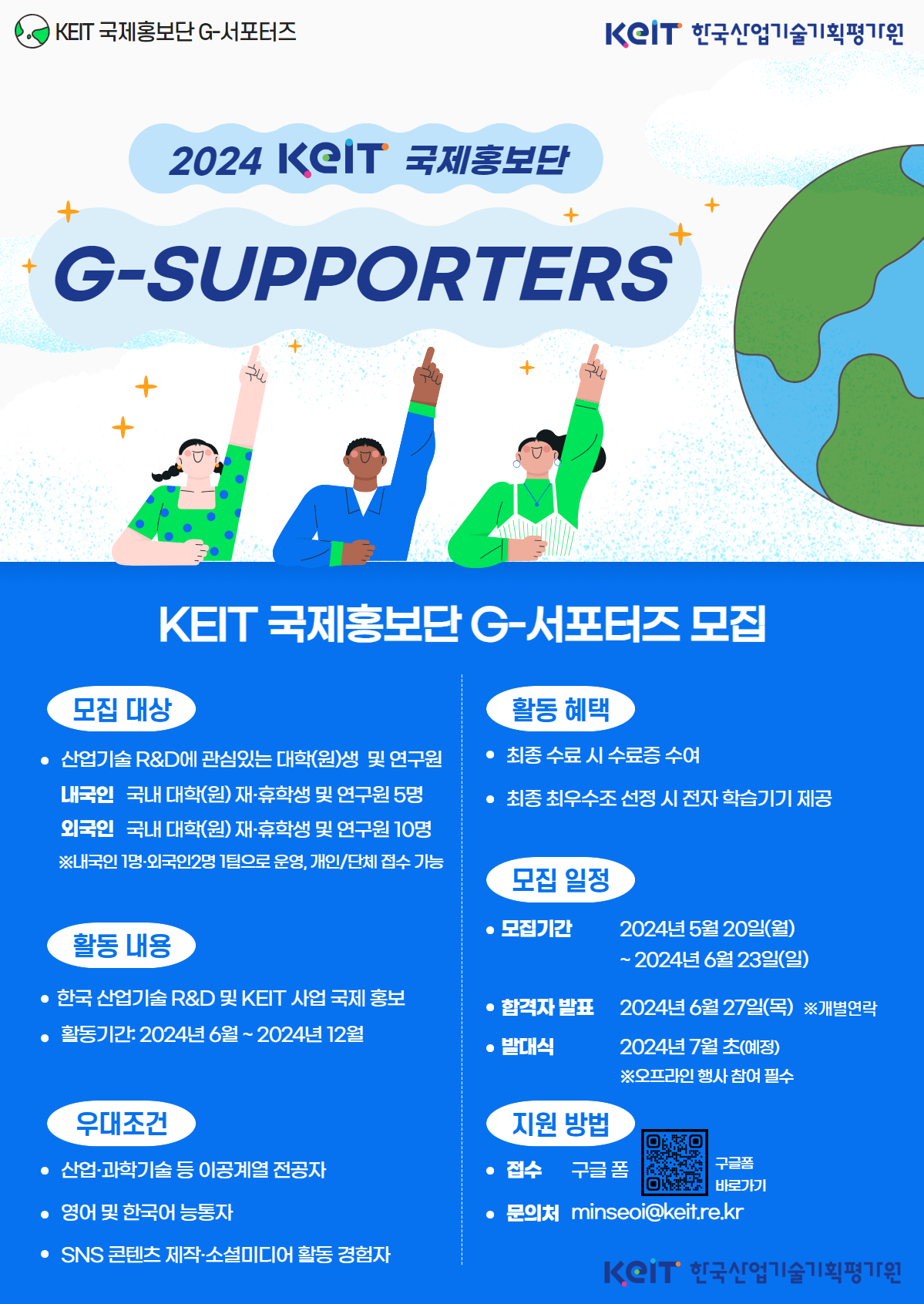 KEIT 국제홍보단 G-서포터즈

KEIT 한국산업기술기획평가원

2024 KEIT 국제홍보단

G-SUPPORTERS

KEIT 국제홍보단 G-서포터즈 모집

모집 대상

• 산업기술 R&D에 관심있는 대학(원)생 및 연구원

내국인 국내 대학(원) 재·휴학생 및 연구원 5명

외국인 국내 대학(원) 재·휴학생 및 연구원 10명

※내국인 1명·외국인2명 1팀으로 운영, 개인/단체 접수 가능

활동 내용

• 한국 산업기술 R&D 및 KEIT 사업 국제 홍보

• 활동기간: 2024년 6월 ~ 2024년 12월

우대조건

• 산업·과학기술 등 이공계열 전공자

• 영어 및 한국어 능통자

• SNS 콘텐츠 제작·소셜미디어 활동 경험자

활동 혜택

• 최종 수료 시 수료증 수여

• 최종 최우수조 선정 시 전자 학습기기 제공

모집 일정

• 모집기간 2024년 5월 20일(월) ~ 2024년 6월 23일(일)

• 합격자 발표 2024년 6월 27일(목) ※개별연락

• 발대식 2024년 7월 초(예정)
※오프라인 행사 참여 필수

지원 방법

• 접수 구글 폼 구글폼 바로가기

• 문의처 minseoi@keit.re.kr

KEIT 한국산업기술기획평가원